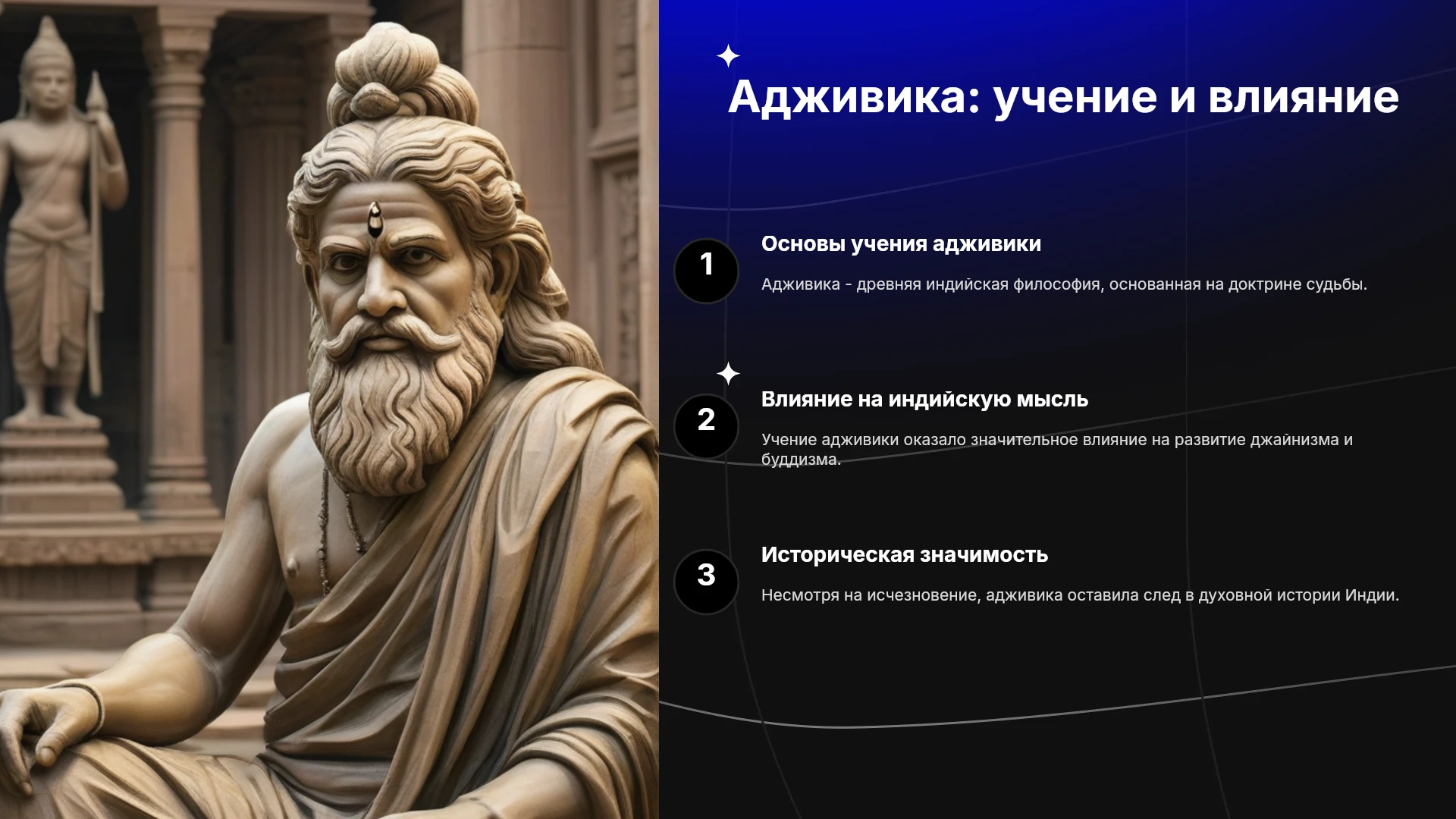 Адживика: учение и влияние

1

Основы учения адживики

Адживика - древняя индийская философия, основанная на доктрине судьбы.

2

Влияние на индийскую мысль

Учение адживики оказало значительное влияние на развитие джайнизма и буддизма.

3

Историческая значимость

Несмотря на исчезновение, адживика оставила след в духовной истории Индии.